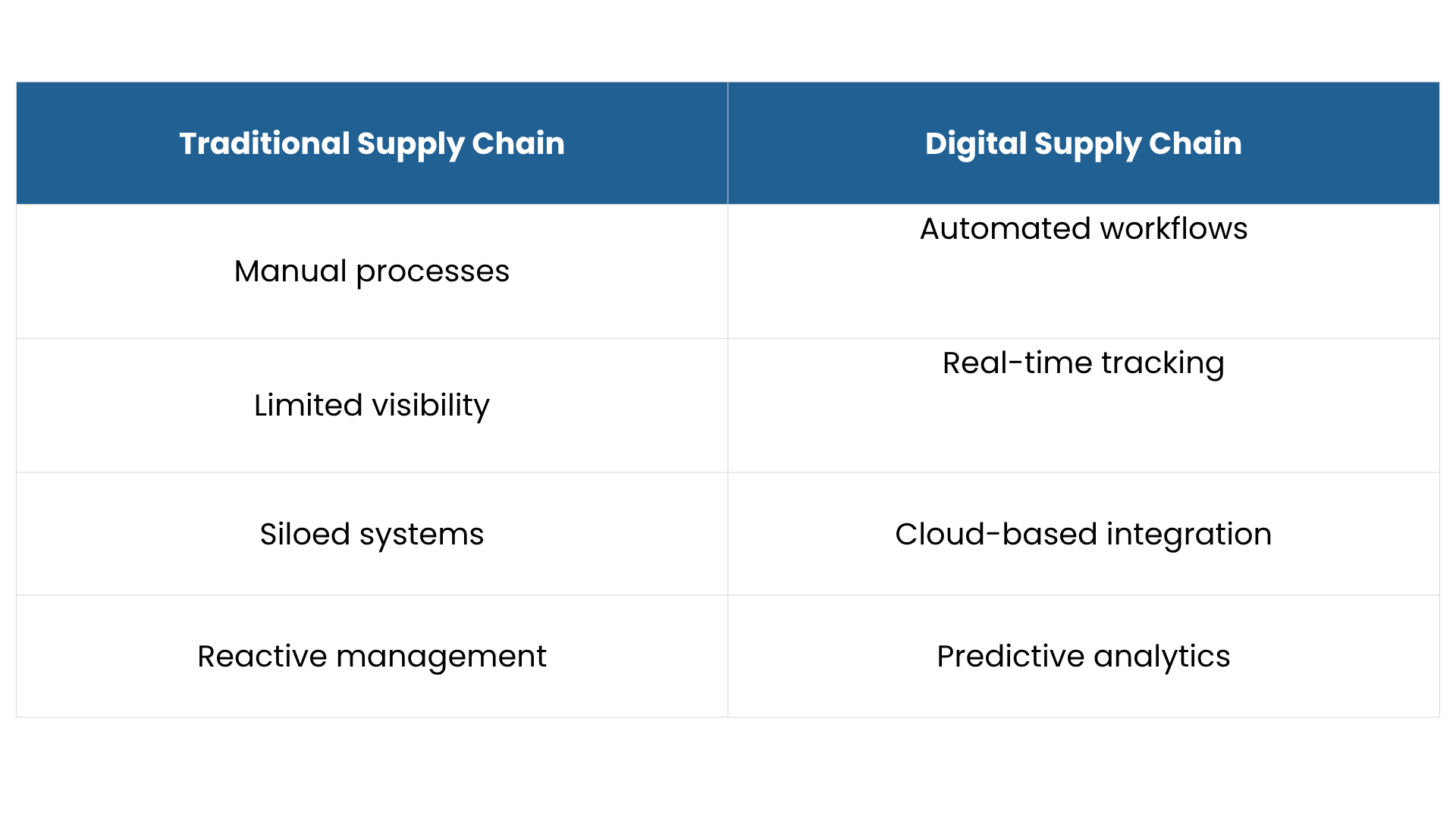 | Traditional Supply Chain | Digital Supply Chain |
|---|---|
| Manual processes | Automated workflows |
| Limited visibility | Real-time tracking |
| Siloed systems | Cloud-based integration |
| Reactive management | Predictive analytics |